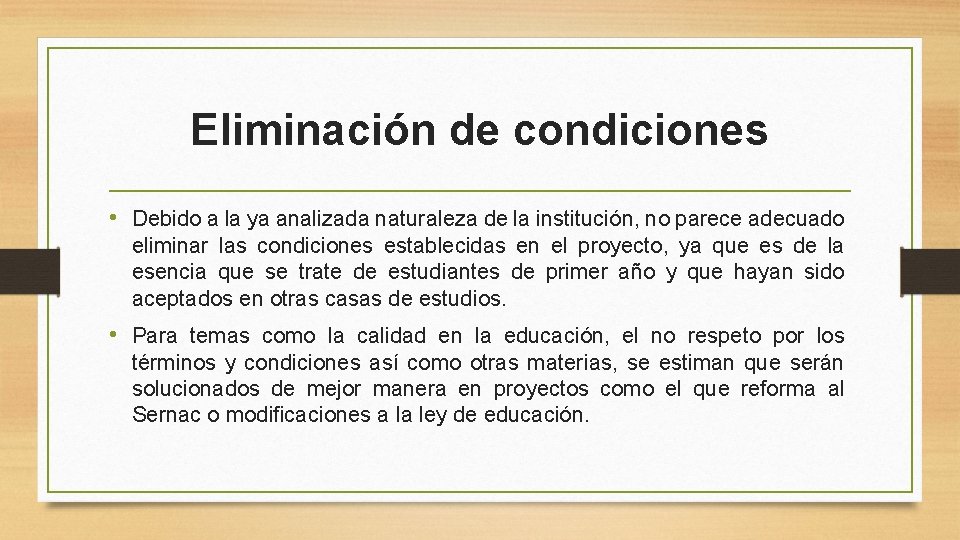 Eliminación de condiciones

• Debido a la ya analizada naturaleza de la institución, no parece adecuado eliminar las condiciones establecidas en el proyecto, ya que es de la esencia que se trate de estudiantes de primer año y que hayan sido aceptados en otras casas de estudios.

• Para temas como la calidad en la educación, el no respeto por los términos y condiciones así como otras materias, se estiman que serán solucionados de mejor manera en proyectos como el que reforma al Sernac o modificaciones a la ley de educación.